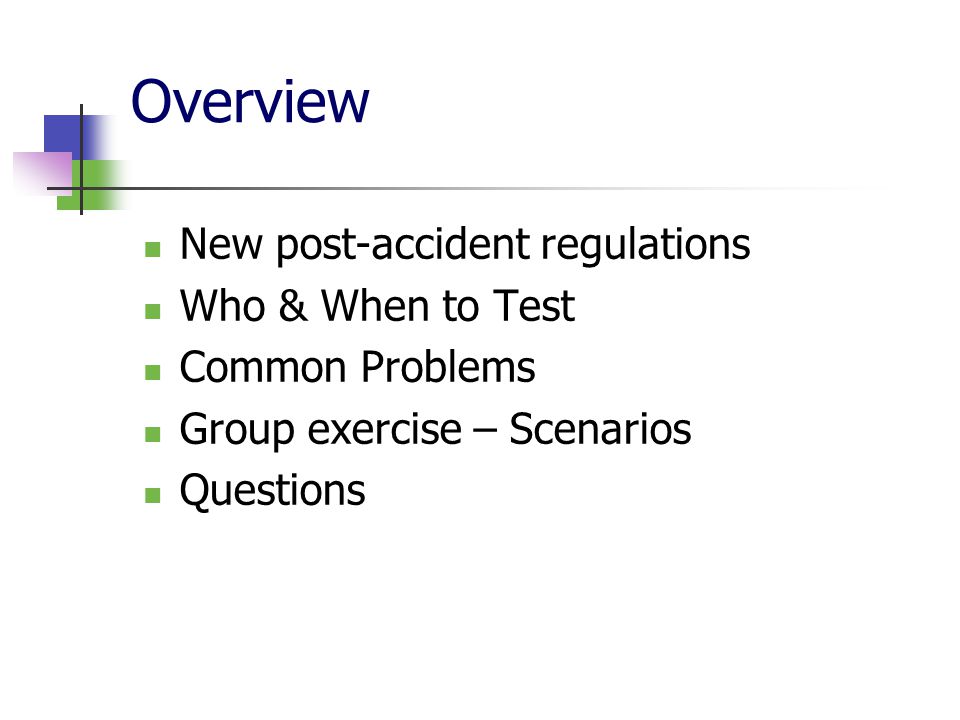 Overview

- New post-accident regulations
- Who & When to Test
- Common Problems
- Group exercise – Scenarios
- Questions